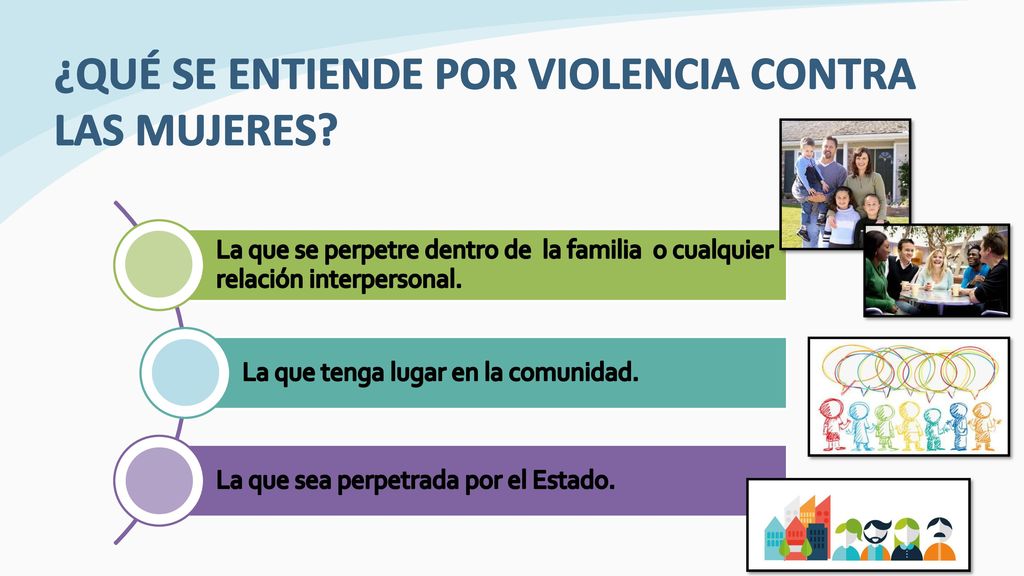 ¿QUÉ SE ENTIENDE POR VIOLENCIA CONTRA LAS MUJERES?

La que se perpetre dentro de la familia o cualquier relación interpersonal.

La que tenga lugar en la comunidad.

La que sea perpetrada por el Estado.